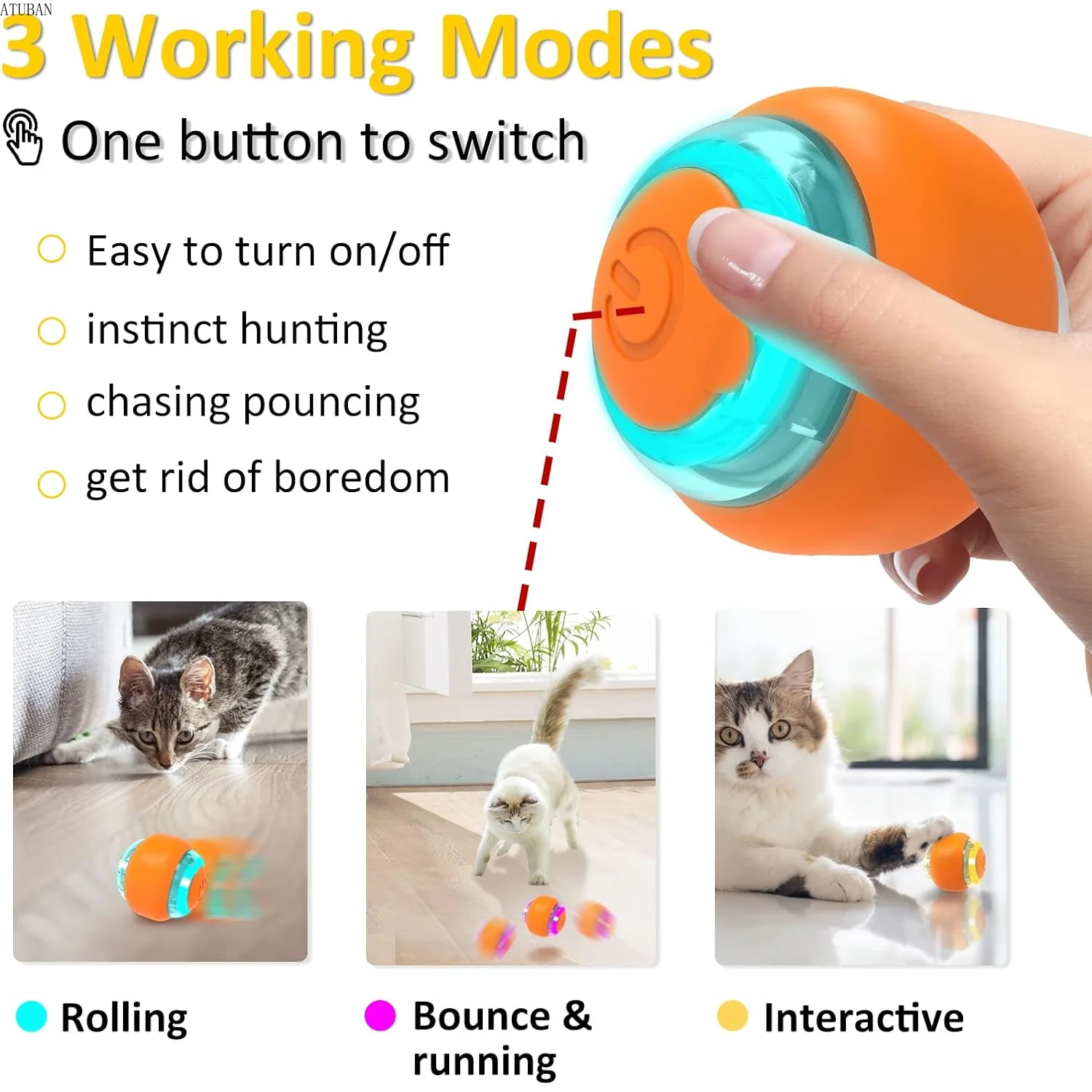 ATUBAN

3 Working Modes

One button to switch

Easy to turn on/off

instinct hunting

chasing pouncing

get rid of boredom

Rolling

Bounce & running

Interactive